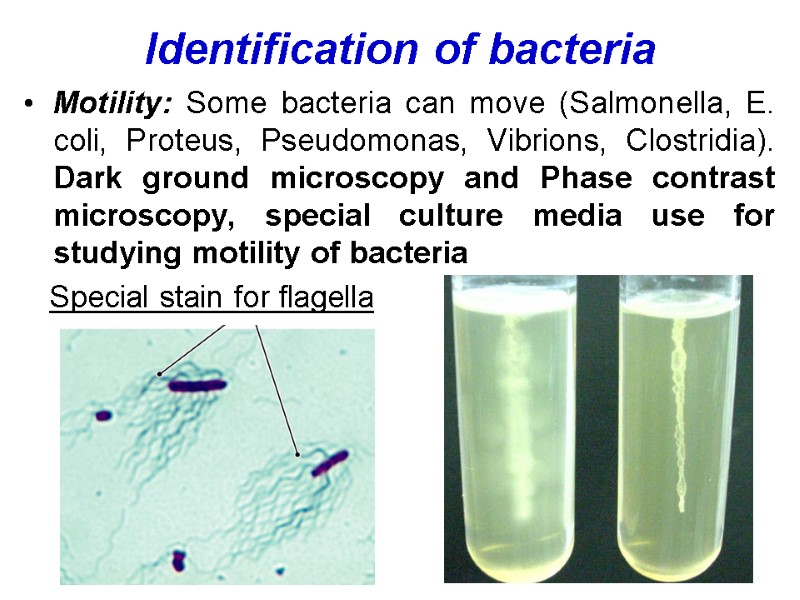 Identification of bacteria

• Motility: Some bacteria can move (Salmonella, E. coli, Proteus, Pseudomonas, Vibrions, Clostridia). Dark ground microscopy and Phase contrast microscopy, special culture media use for studying motility of bacteria

Special stain for flagella